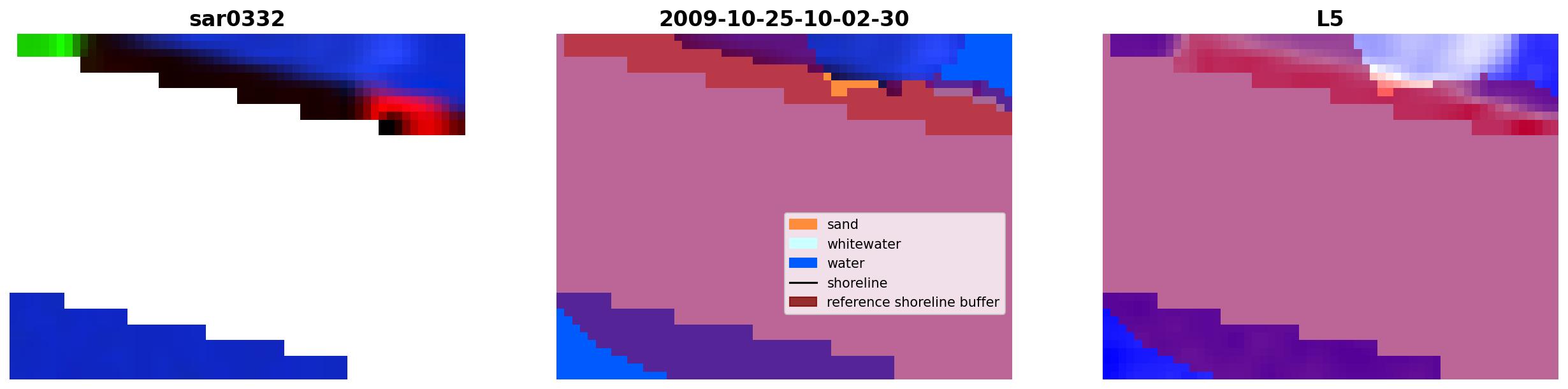 sar0332

2009-10-25-10-02-30

sand
whitewater
water
shoreline
reference shoreline buffer

L5